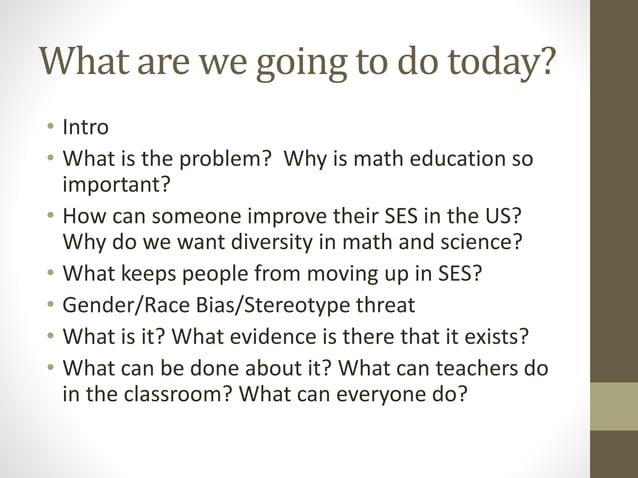 What are we going to do today?

• Intro
• What is the problem? Why is math education so important?
• How can someone improve their SES in the US? Why do we want diversity in math and science?
• What keeps people from moving up in SES?
• Gender/Race Bias/Stereotype threat
• What is it? What evidence is there that it exists?
• What can be done about it? What can teachers do in the classroom? What can everyone do?